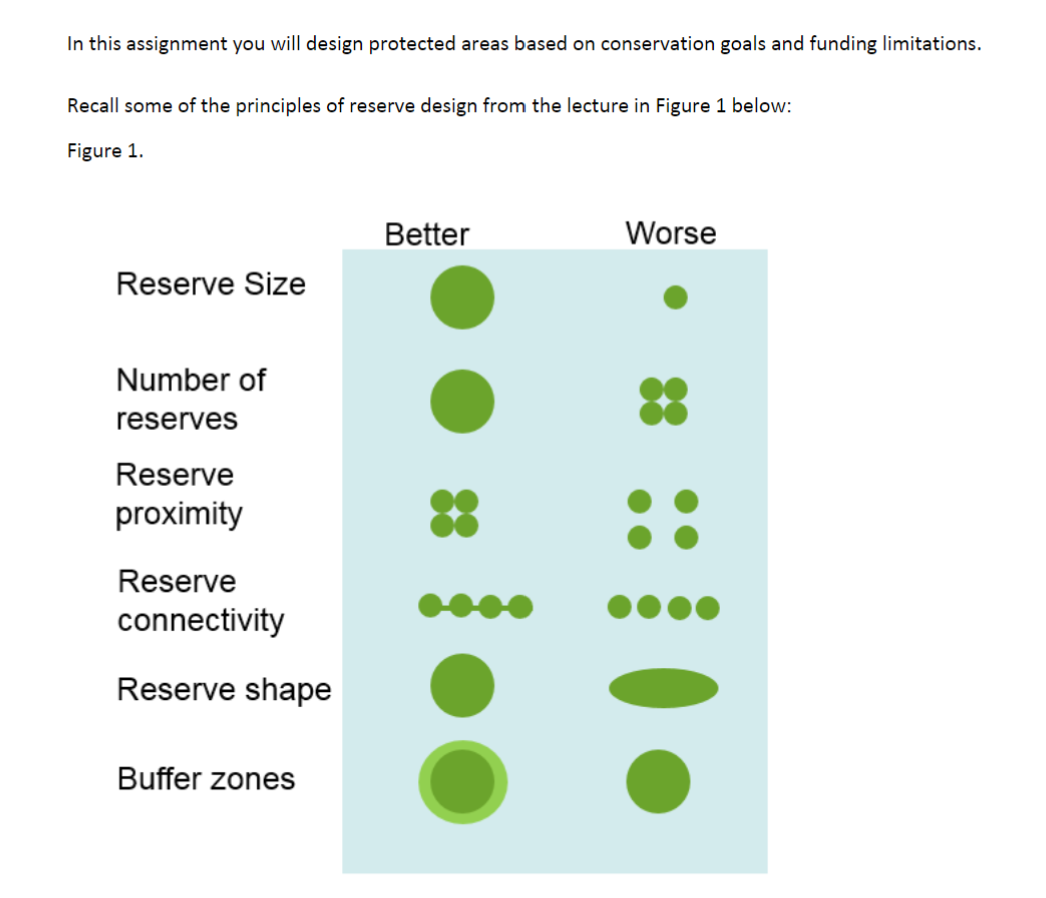 In this assignment you will design protected areas based on conservation goals and funding limitations.

Recall some of the principles of reserve design from the lecture in Figure 1 below:

Figure 1.

Better

Worse

Reserve Size

Number of reserves

Reserve proximity

Reserve connectivity

Reserve shape

Buffer zones